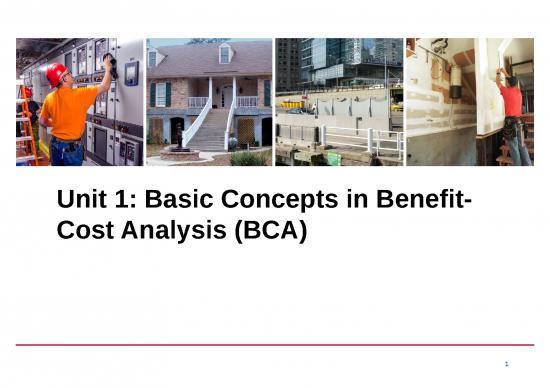 Unit 1: Basic Concepts in Benefit-Cost Analysis (BCA)

1